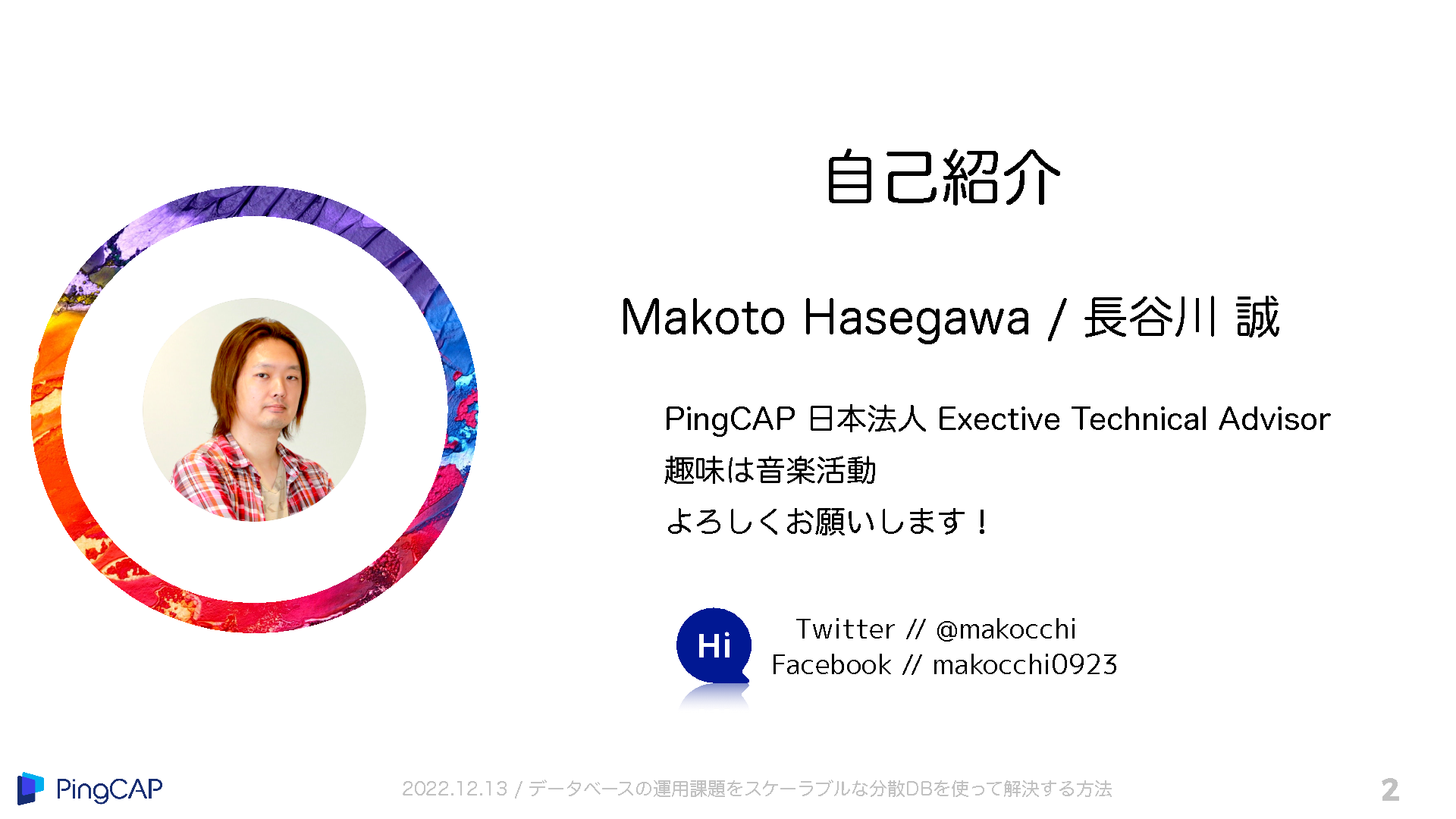 自己紹介

Makoto Hasegawa / 長谷川 誠

PingCAP 日本法人 Exective Technical Advisor

趣味は音楽活動

よろしくお願いします！

Hi

Twitter // @makocchi
Facebook // makocchi0923

PingCAP

2022.12.13 / データベースの運用課題をスケーラブルな分散DBを使って解決する方法

2